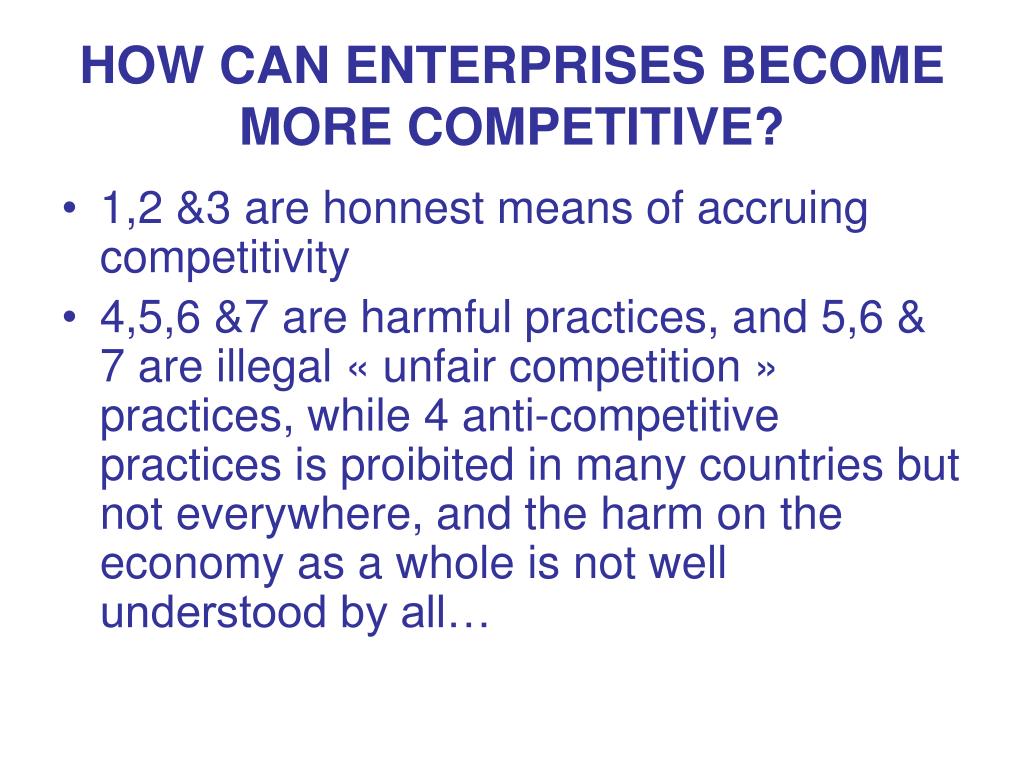 HOW CAN ENTERPRISES BECOME MORE COMPETITIVE?

• 1,2 &3 are honnest means of accruing competitivity

• 4,5,6 &7 are harmful practices, and 5,6 & 7 are illegal « unfair competition » practices, while 4 anti-competitive practices is proibited in many countries but not everywhere, and the harm on the economy as a whole is not well understood by all…